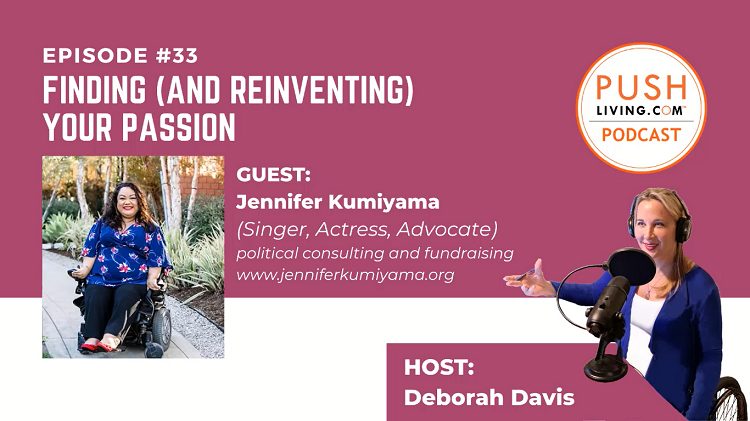 EPISODE #33
FINDING (AND REINVENTING) YOUR PASSION

PUSH LIVING.COM™ PODCAST

GUEST:
Jennifer Kumiyama
(Singer, Actress, Advocate)
political consulting and fundraising
www.jenniferkumiyama.org

HOST:
Deborah Davis